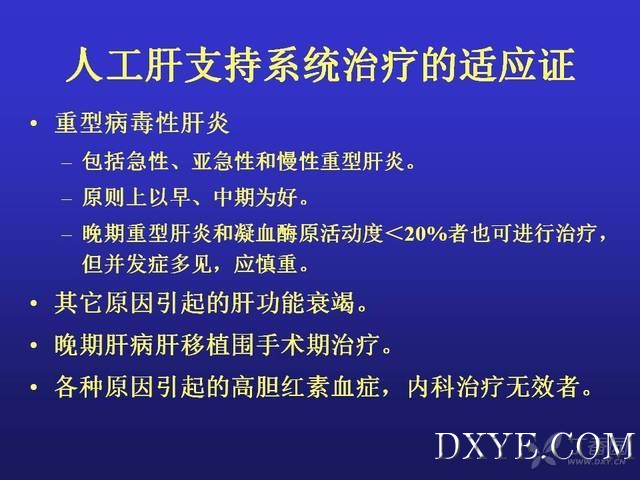 人工肝支持系统治疗的适应证

• 重型病毒性肝炎
– 包括急性、亚急性和慢性重型肝炎。
– 原则上以早、中期为好。
– 晚期重型肝炎和凝血酶原活动度＜20%者也可进行治疗，但并发症多见，应慎重。
• 其它原因引起的肝功能衰竭。
• 晚期肝病肝移植围手术期治疗。
• 各种原因引起的高胆红素血症，内科治疗无效者。

DXYE.COM
WWW.DXY.CN